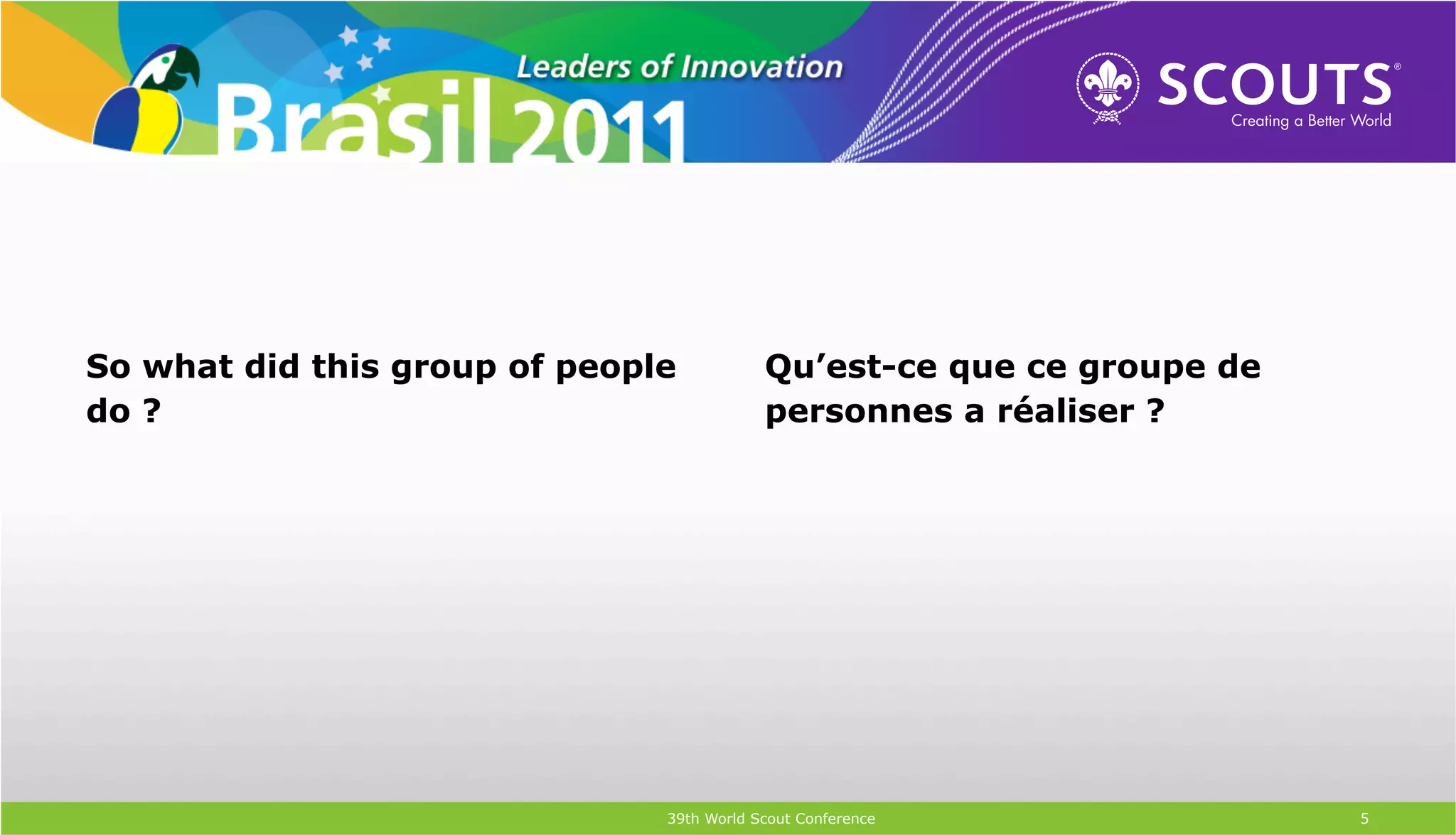 Leaders of Innovation
Brasil 2011

SCOUTS®
Creating a Better World

So what did this group of people do ?

Qu’est-ce que ce groupe de personnes a réaliser ?

39th World Scout Conference

5